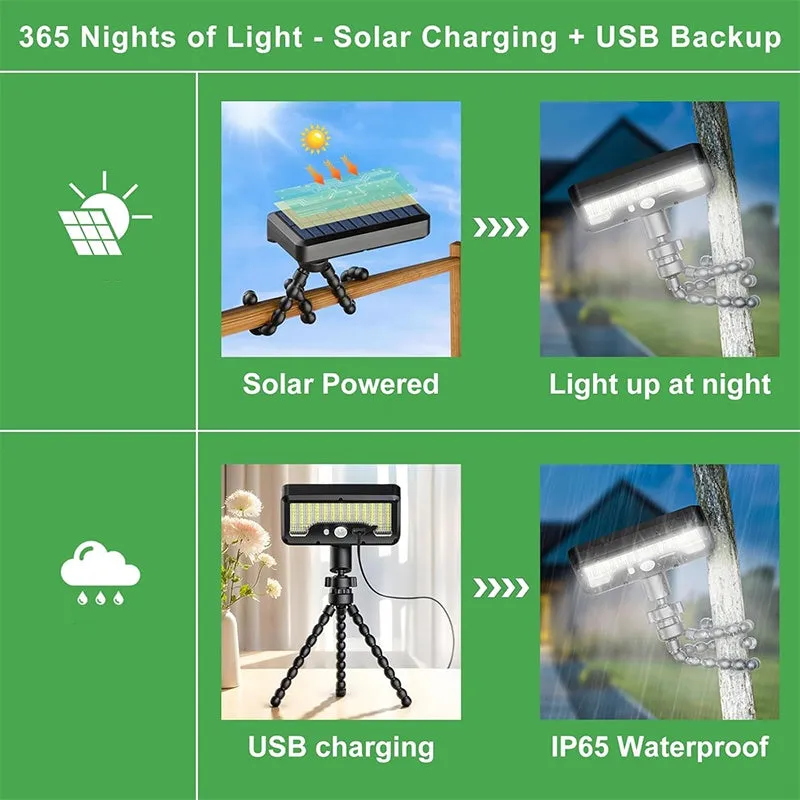 365 Nights of Light - Solar Charging + USB Backup

Solar Powered

Light up at night

USB charging

IP65 Waterproof